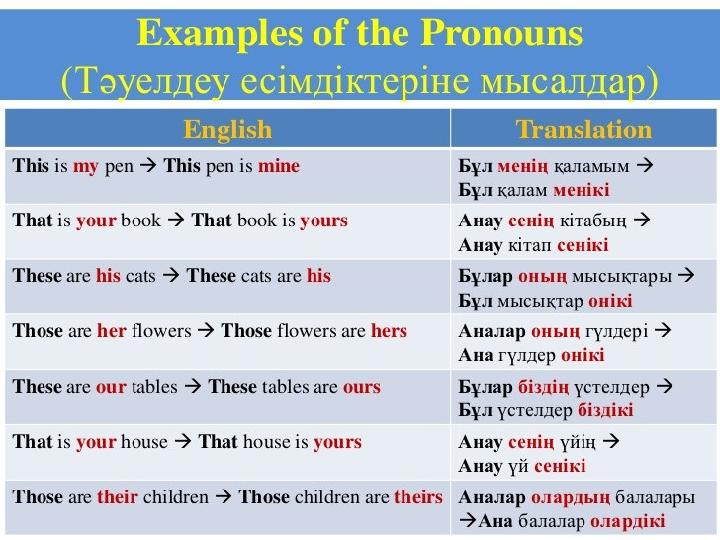 Examples of the Pronouns
(Тәуелдеу есімдіктеріне мысалдар)

| English | Translation |
|---|---|
| This is my pen → This pen is mine | Бұл менің қаламым → Бұл қалам менікі |
| That is your book → That book is yours | Анау сенің кітабың → Анау кітап сенікі |
| These are his cats → These cats are his | Бұлар оның мысықтары → Бұл мысықтар онікі |
| Those are her flowers → Those flowers are hers | Аналар оның гүлдері → Ана гүлдер онікі |
| These are our tables → These tables are ours | Бұлар біздің үстелдер → Бұл үстелдер біздікі |
| That is your house → That house is yours | Анау сенің үйің → Анау үй сенікі |
| Those are their children → Those children are theirs | Аналар олардың балалары →Ана балалар олардікі |